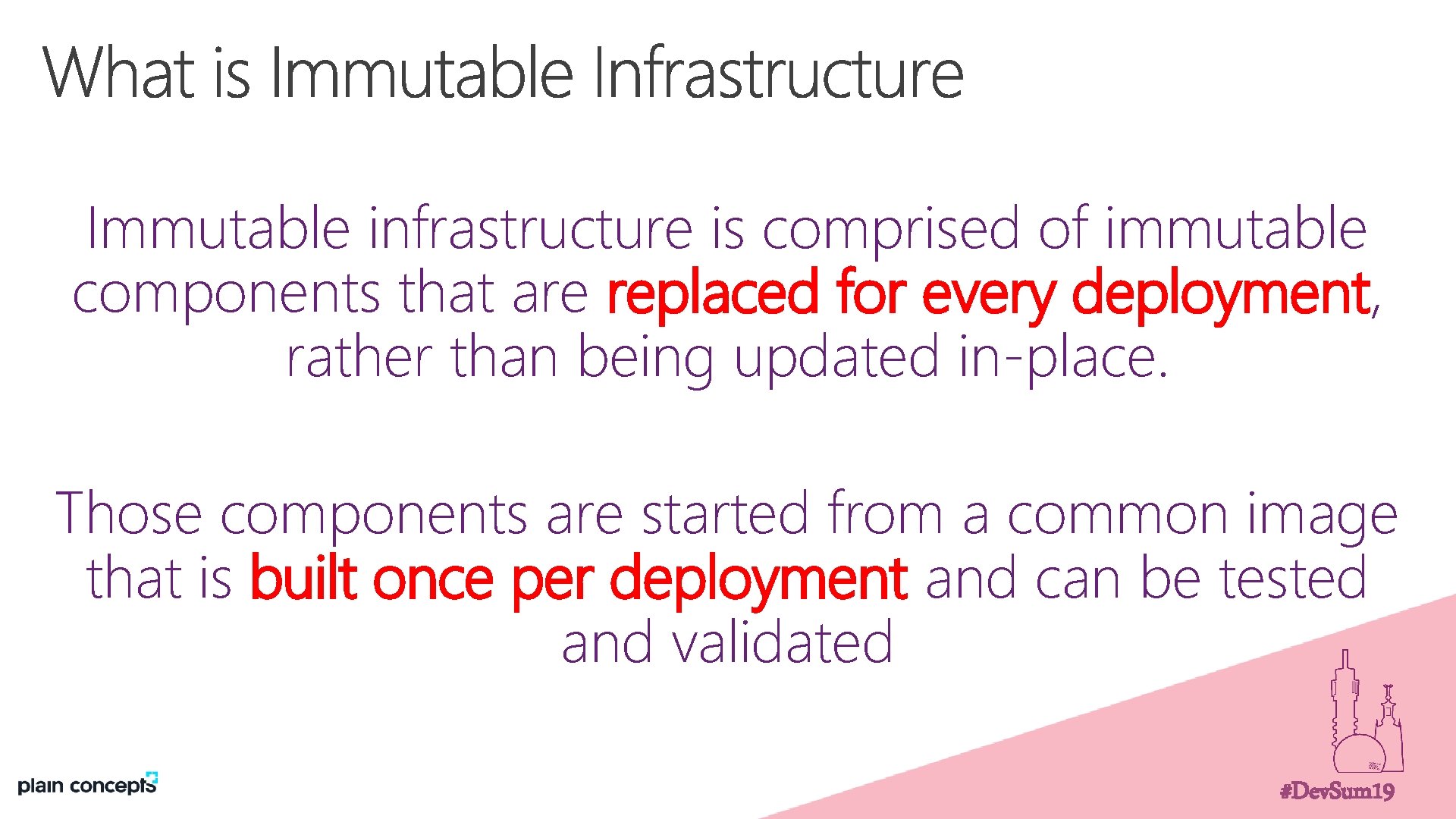 What is Immutable Infrastructure

Immutable infrastructure is comprised of immutable components that are replaced for every deployment, rather than being updated in-place.

Those components are started from a common image that is built once per deployment and can be tested and validated

plain concepts

#DevSum19